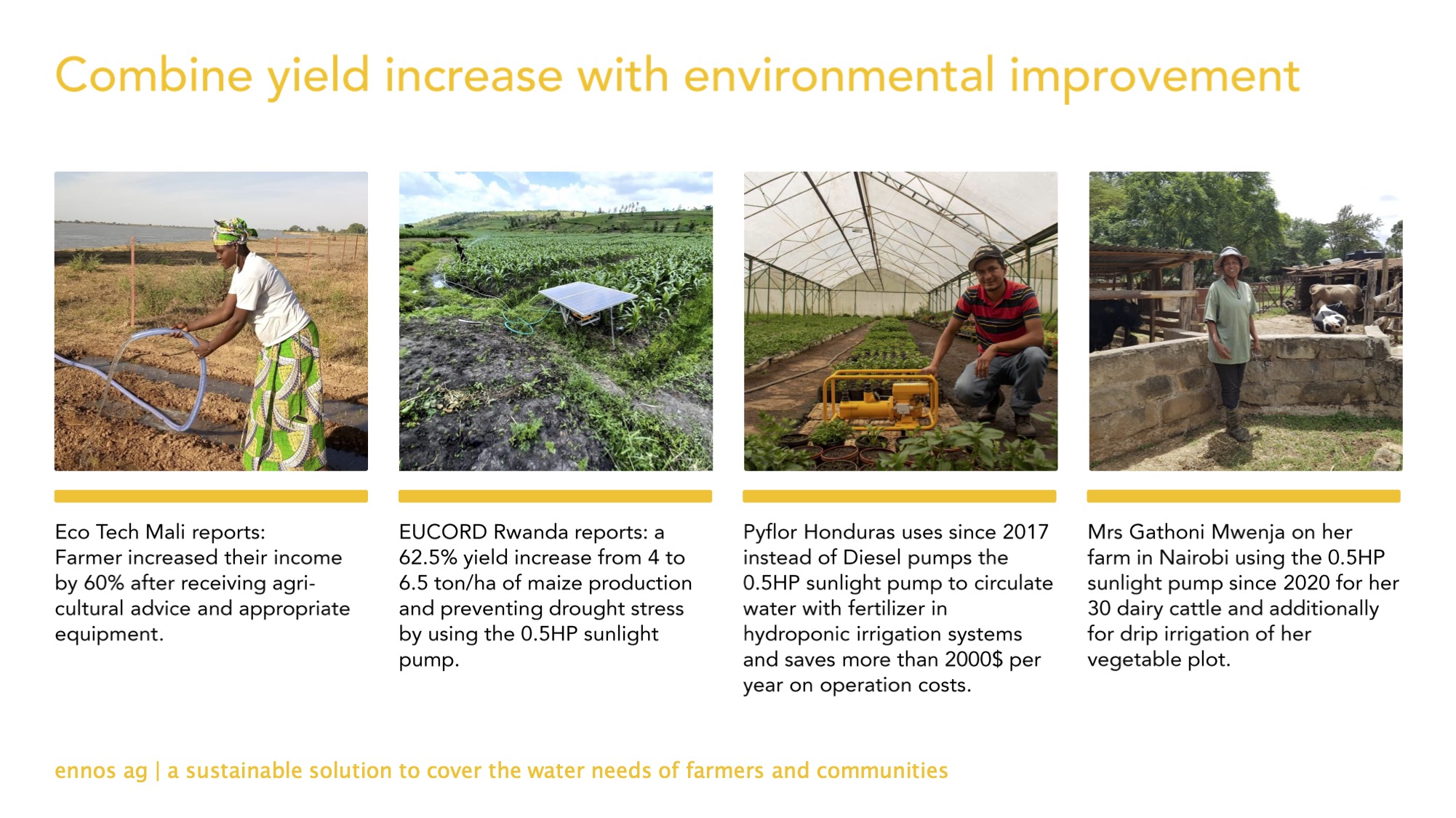 Combine yield increase with environmental improvement

Eco Tech Mali reports: Farmer increased their income by 60% after receiving agricultural advice and appropriate equipment.

EUCORD Rwanda reports: a 62.5% yield increase from 4 to 6.5 ton/ha of maize production and preventing drought stress by using the 0.5HP sunlight pump.

Pyflor Honduras uses since 2017 instead of Diesel pumps the 0.5HP sunlight pump to circulate water with fertilizer in hydroponic irrigation systems and saves more than 2000$ per year on operation costs.

Mrs Gathoni Mwenja on her farm in Nairobi using the 0.5HP sunlight pump since 2020 for her 30 dairy cattle and additionally for drip irrigation of her vegetable plot.

ennos ag | a sustainable solution to cover the water needs of farmers and communities